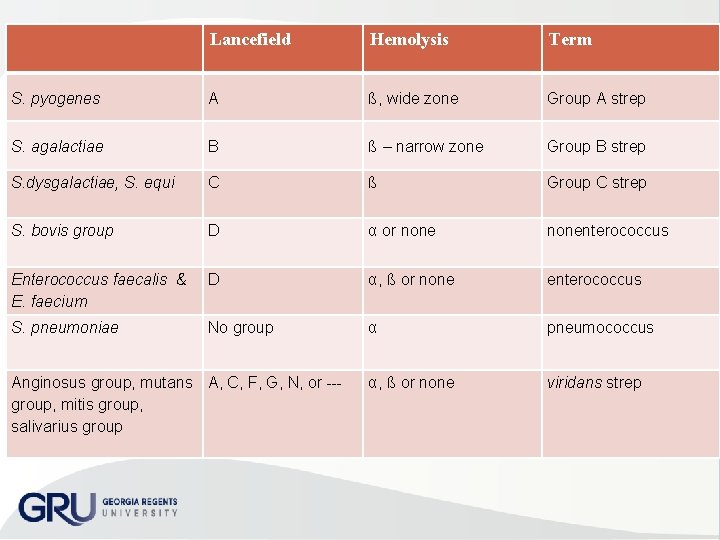 | | Lancefield | Hemolysis | Term |
|---|---|---|---|
| S. pyogenes | A | ß, wide zone | Group A strep |
| S. agalactiae | B | ß – narrow zone | Group B strep |
| S.dysgalactiae, S. equi | C | ß | Group C strep |
| S. bovis group | D | α or none | nonenterococcus |
| Enterococcus faecalis & E. faecium | D | α, ß or none | enterococcus |
| S. pneumoniae | No group | α | pneumococcus |
| Anginosus group, mutans group, mitis group, salivarius group | A, C, F, G, N, or --- | α, ß or none | viridans strep |

GRU GEORGIA REGENTS UNIVERSITY